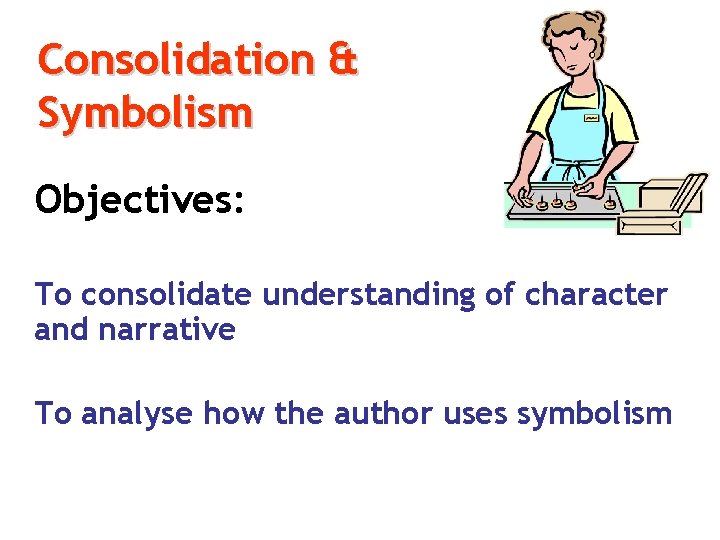 Consolidation & Symbolism

Objectives:

To consolidate understanding of character and narrative

To analyse how the author uses symbolism